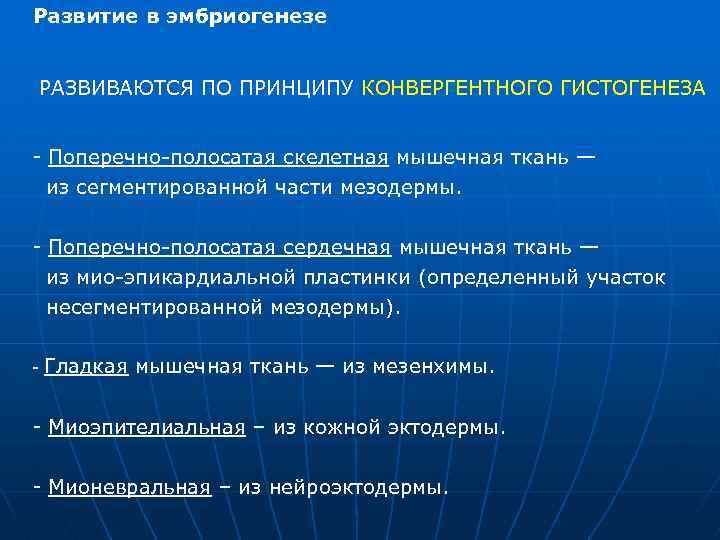 Развитие в эмбриогенезе

РАЗВИВАЮТСЯ ПО ПРИНЦИПУ КОНВЕРГЕНТНОГО ГИСТОГЕНЕЗА

- Поперечно-полосатая скелетная мышечная ткань — из сегментированной части мезодермы.

- Поперечно-полосатая сердечная мышечная ткань — из мио-эпикардиальной пластинки (определенный участок несегментированной мезодермы).

- Гладкая мышечная ткань — из мезенхимы.

- Миоэпителиальная – из кожной эктодермы.

- Мионевральная – из нейроэктодермы.